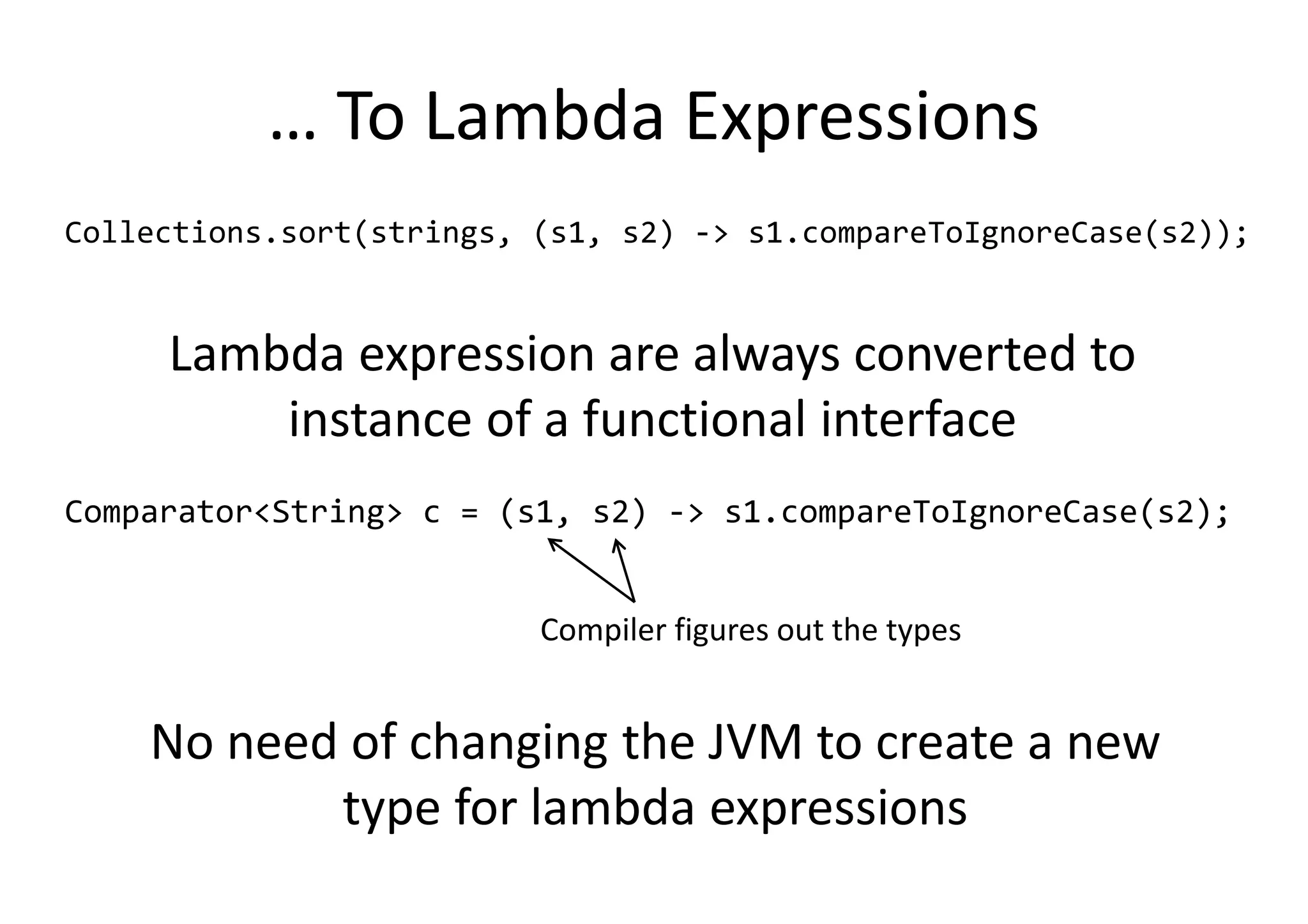 … To Lambda Expressions

Collections.sort(strings, (s1, s2) -> s1.compareToIgnoreCase(s2));

Lambda expression are always converted to instance of a functional interface

Comparator<String> c = (s1, s2) -> s1.compareToIgnoreCase(s2);

Compiler figures out the types

No need of changing the JVM to create a new type for lambda expressions